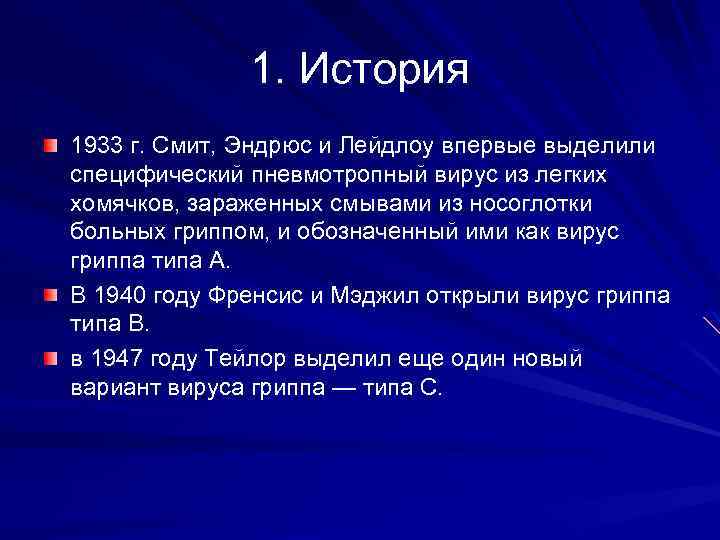 1. История

1933 г. Смит, Эндрюс и Лейдлоу впервые выделили специфический пневмотропный вирус из легких хомячков, зараженных смывами из носоглотки больных гриппом, и обозначенный ими как вирус гриппа типа А.

В 1940 году Френсис и Мэджил открыли вирус гриппа типа В.

в 1947 году Тейлор выделил еще один новый вариант вируса гриппа — типа С.